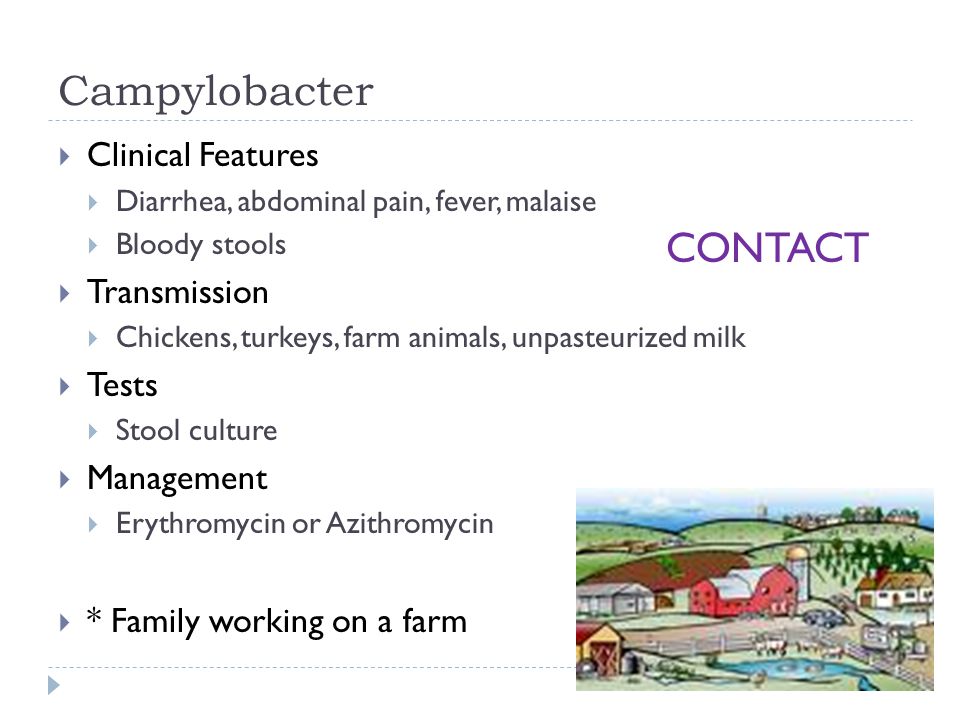 Campylobacter

Clinical Features

Diarrhea, abdominal pain, fever, malaise

Bloody stools

CONTACT

Transmission

Chickens, turkeys, farm animals, unpasteurized milk

Tests

Stool culture

Management

Erythromycin or Azithromycin

* Family working on a farm